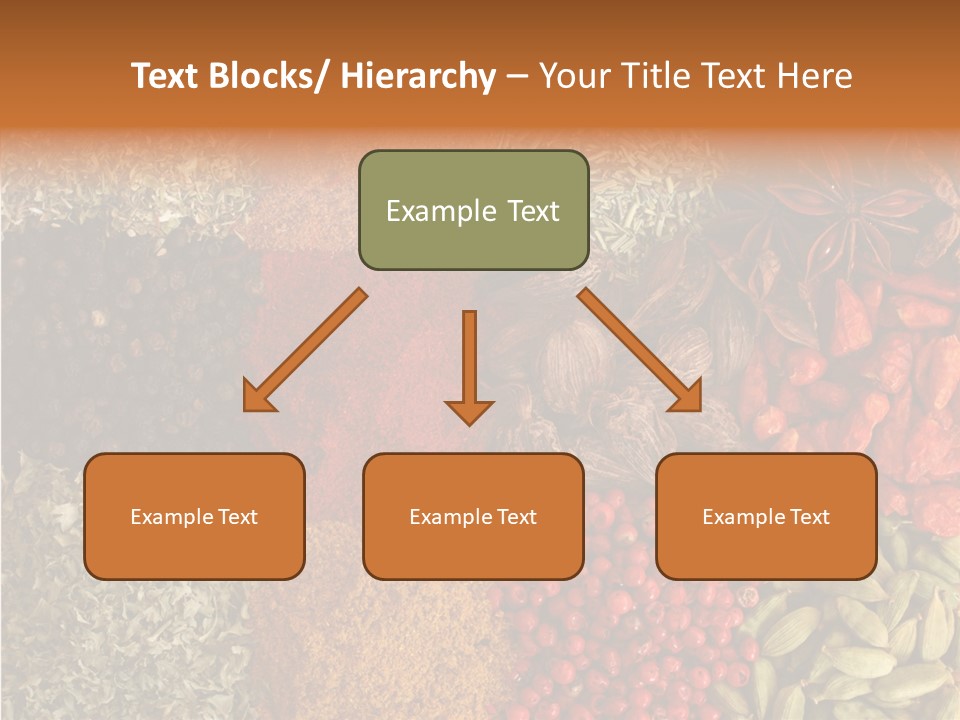 Text Blocks/ Hierarchy – Your Title Text Here

Example Text

Example Text

Example Text

Example Text